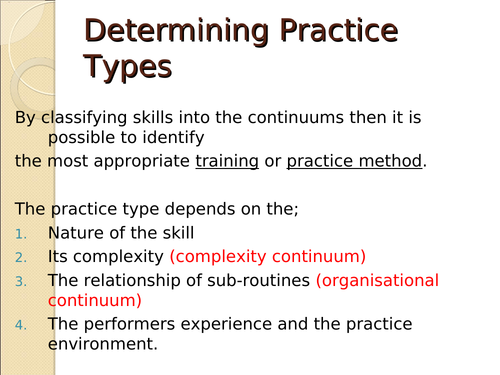 Determining Practice Types

By classifying skills into the continuums then it is possible to identify

the most appropriate training or practice method.

The practice type depends on the;

1. Nature of the skill
2. Its complexity (complexity continuum)
3. The relationship of sub-routines (organisational continuum)
4. The performers experience and the practice environment.